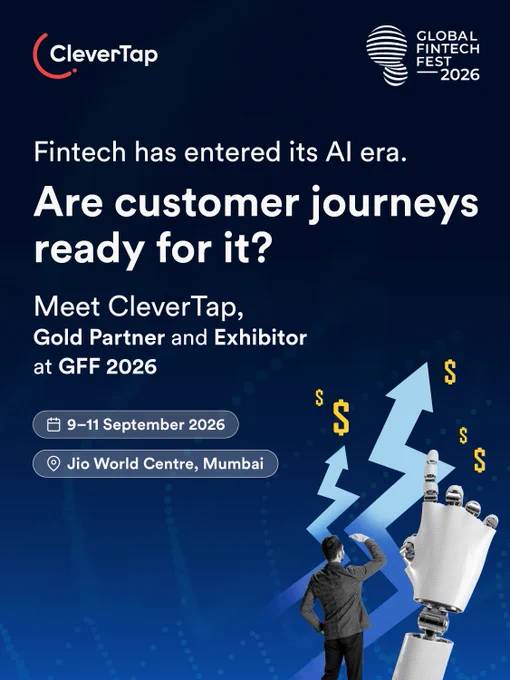 CleverTap

GLOBAL FINTECH FEST 2026

Fintech has entered its AI era.

Are customer journeys ready for it?

Meet CleverTap, Gold Partner and Exhibitor at GFF 2026

9–11 September 2026

Jio World Centre, Mumbai

$ $ $ $ $